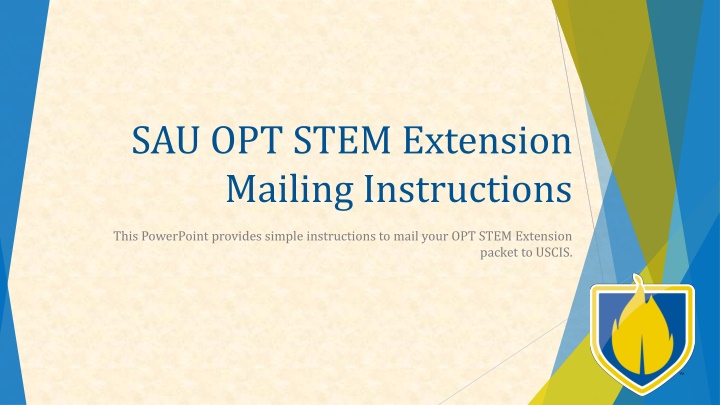 SAU OPT STEM Extension Mailing Instructions

This PowerPoint provides simple instructions to mail your OPT STEM Extension packet to USCIS.